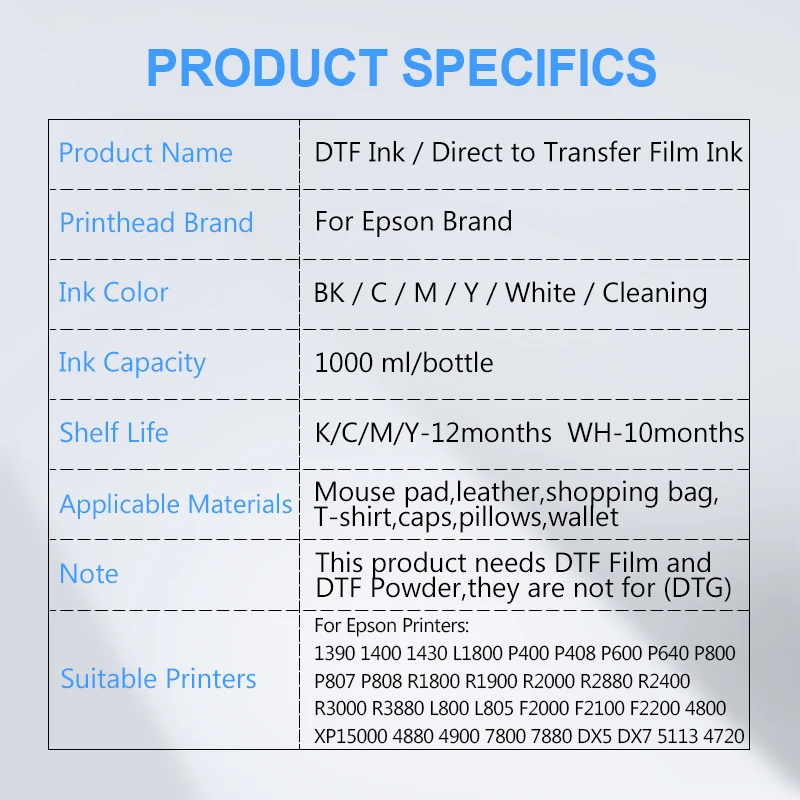 PRODUCT SPECIFICS

| | |
|---|---|
| Product Name | DTF Ink / Direct to Transfer Film Ink |
| Printhead Brand | For Epson Brand |
| Ink Color | BK / C / M / Y / White / Cleaning |
| Ink Capacity | 1000 ml/bottle |
| Shelf Life | K/C/M/Y-12months WH-10months |
| Applicable Materials | Mouse pad,leather,shopping bag, T-shirt,caps,pillows,wallet |
| Note | This product needs DTF Film and DTF Powder,they are not for (DTG) |
| Suitable Printers | For Epson Printers: 1390 1400 1430 L1800 P400 P408 P600 P640 P800 P807 P808 R1800 R1900 R2000 R2880 R2400 R3000 R3880 L800 L805 F2000 F2100 F2200 4800 XP15000 4880 4900 7800 7880 DX5 DX7 5113 4720 |